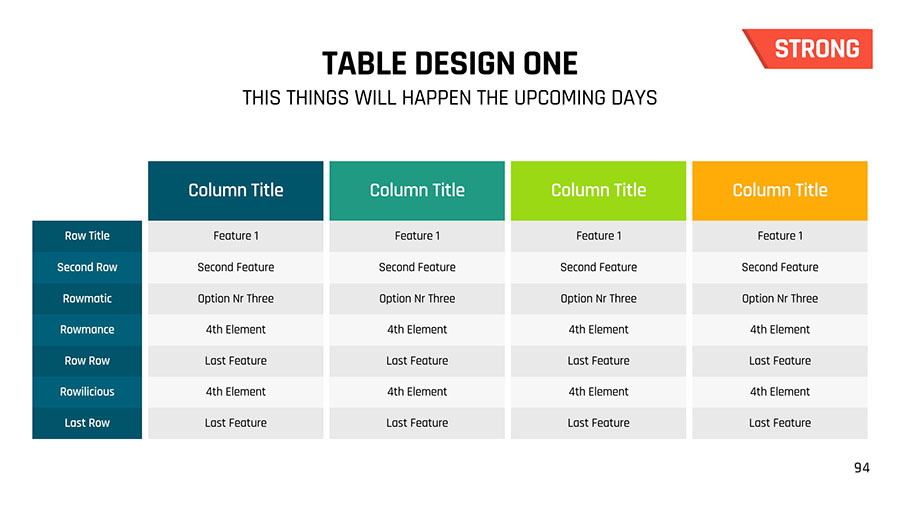 STRONG

TABLE DESIGN ONE

THIS THINGS WILL HAPPEN THE UPCOMING DAYS

| | Column Title | Column Title | Column Title | Column Title |
|---|---|---|---|---|
| Row Title | Feature 1 | Feature 1 | Feature 1 | Feature 1 |
| Second Row | Second Feature | Second Feature | Second Feature | Second Feature |
| Rowmatic | Option Nr Three | Option Nr Three | Option Nr Three | Option Nr Three |
| Rowmance | 4th Element | 4th Element | 4th Element | 4th Element |
| Row Row | Last Feature | Last Feature | Last Feature | Last Feature |
| Rowilicious | 4th Element | 4th Element | 4th Element | 4th Element |
| Last Row | Last Feature | Last Feature | Last Feature | Last Feature |

94